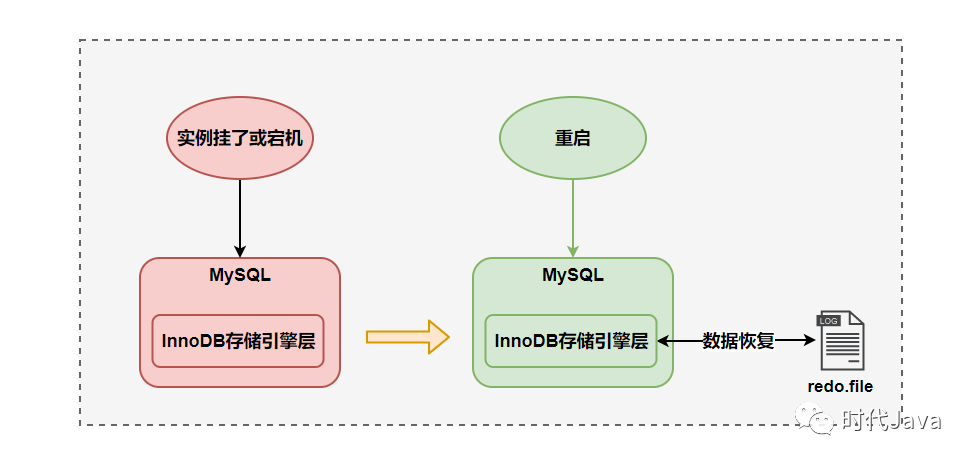 实例挂了或宕机

MySQL

InnoDB存储引擎层

重启

MySQL

InnoDB存储引擎层

数据恢复

LOG

redo.file

时代Java